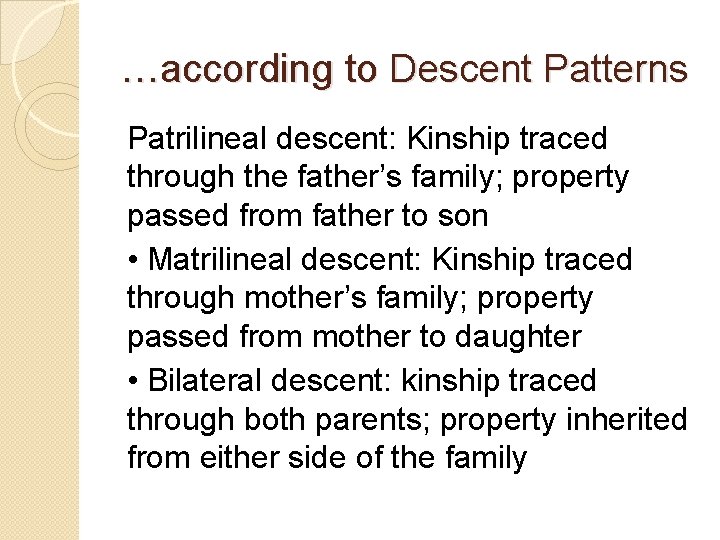 …according to Descent Patterns

Patrilineal descent: Kinship traced through the father’s family; property passed from father to son

• Matrilineal descent: Kinship traced through mother’s family; property passed from mother to daughter

• Bilateral descent: kinship traced through both parents; property inherited from either side of the family